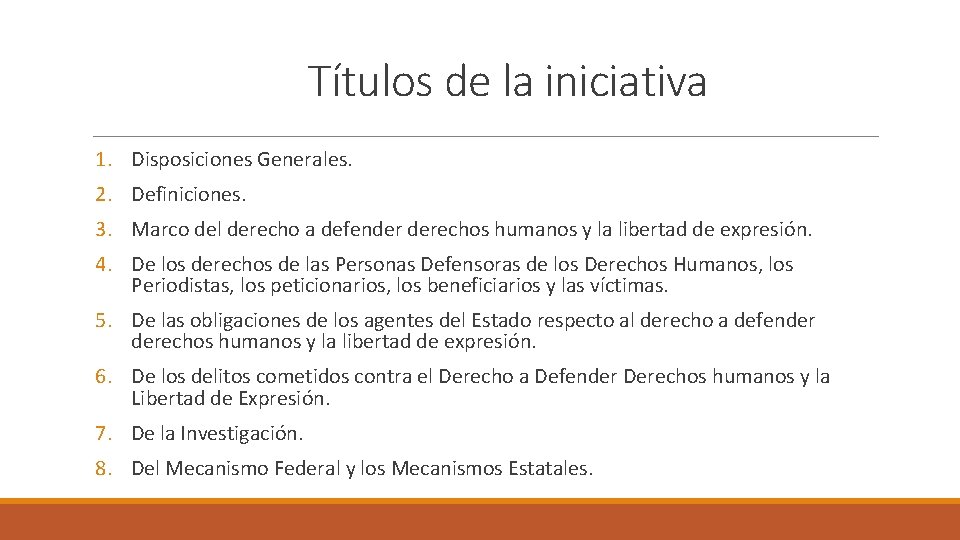 Títulos de la iniciativa

1. Disposiciones Generales.
2. Definiciones.
3. Marco del derecho a defender derechos humanos y la libertad de expresión.
4. De los derechos de las Personas Defensoras de los Derechos Humanos, los Periodistas, los peticionarios, los beneficiarios y las víctimas.
5. De las obligaciones de los agentes del Estado respecto al derecho a defender derechos humanos y la libertad de expresión.
6. De los delitos cometidos contra el Derecho a Defender Derechos humanos y la Libertad de Expresión.
7. De la Investigación.
8. Del Mecanismo Federal y los Mecanismos Estatales.